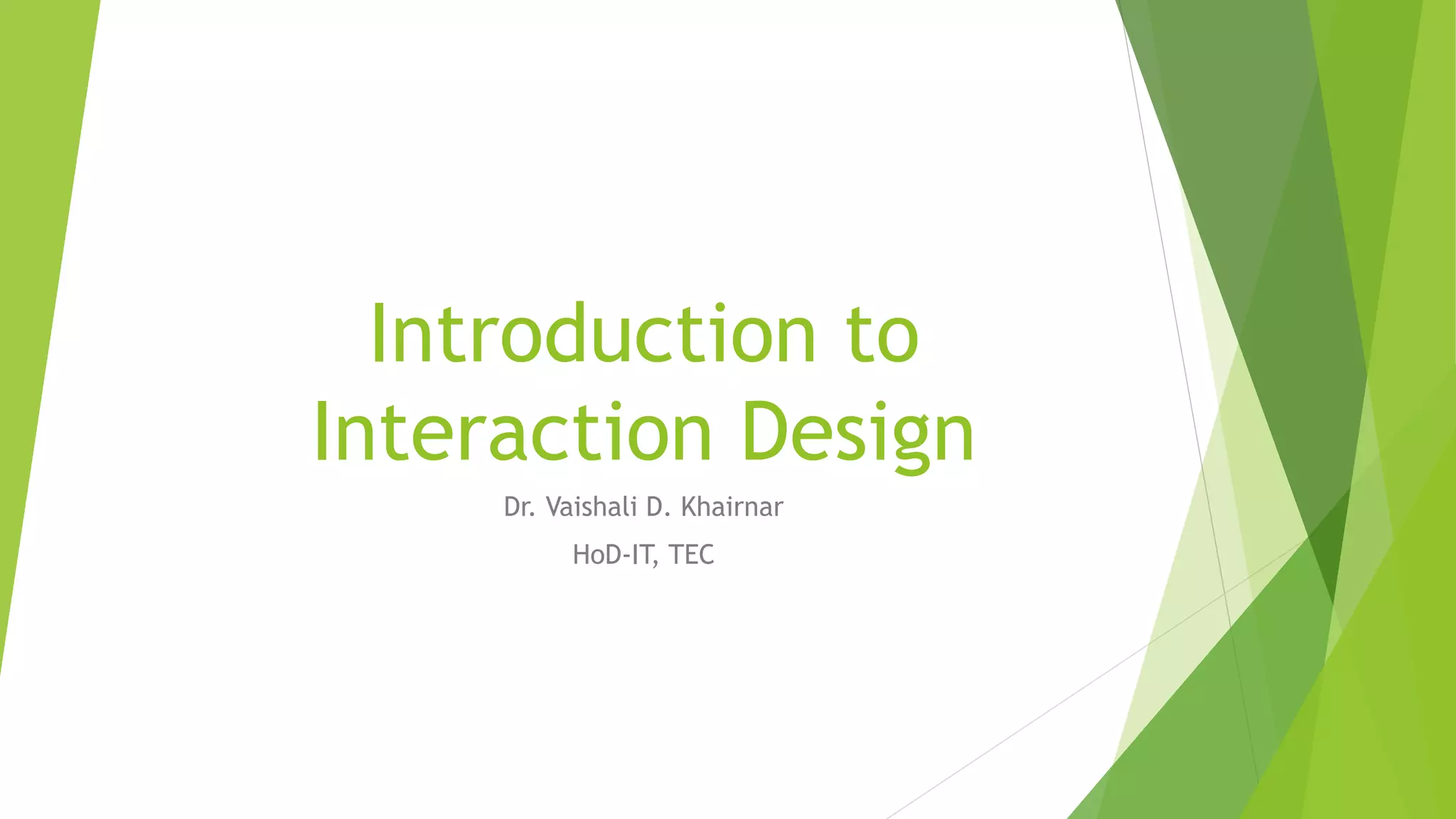 Introduction to Interaction Design

Dr. Vaishali D. Khairnar

HoD-IT, TEC